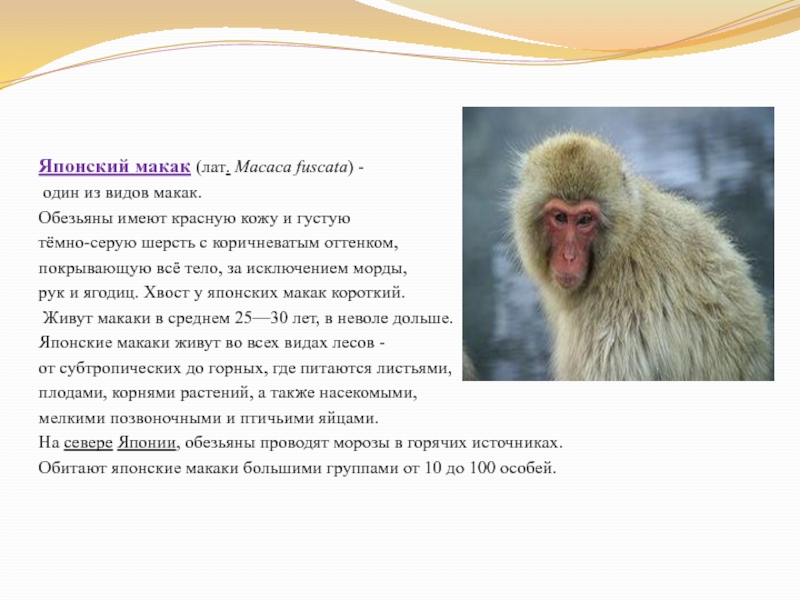 Японский макак (лат. Macaca fuscata) - один из видов макак.
Обезьяны имеют красную кожу и густую тёмно-серую шерсть с коричневатым оттенком, покрывающую всё тело, за исключением морды, рук и ягодиц. Хвост у японских макак короткий.
Живут макаки в среднем 25—30 лет, в неволе дольше.
Японские макаки живут во всех видах лесов - от субтропических до горных, где питаются листьями, плодами, корнями растений, а также насекомыми, мелкими позвоночными и птичьими яйцами.
На севере Японии, обезьяны проводят морозы в горячих источниках.
Обитают японские макаки большими группами от 10 до 100 особей.